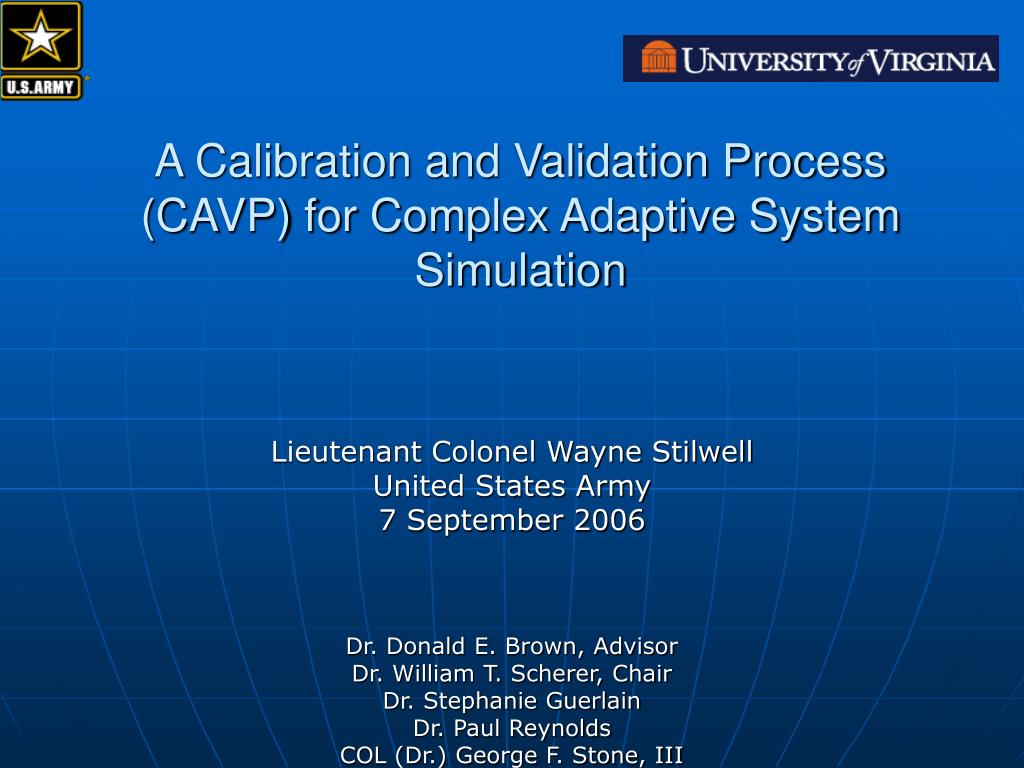 U.S.ARMY

UNIVERSITY of VIRGINIA

A Calibration and Validation Process (CAVP) for Complex Adaptive System Simulation

Lieutenant Colonel Wayne Stilwell
United States Army
7 September 2006

Dr. Donald E. Brown, Advisor
Dr. William T. Scherer, Chair
Dr. Stephanie Guerlain
Dr. Paul Reynolds
COL (Dr.) George F. Stone, III